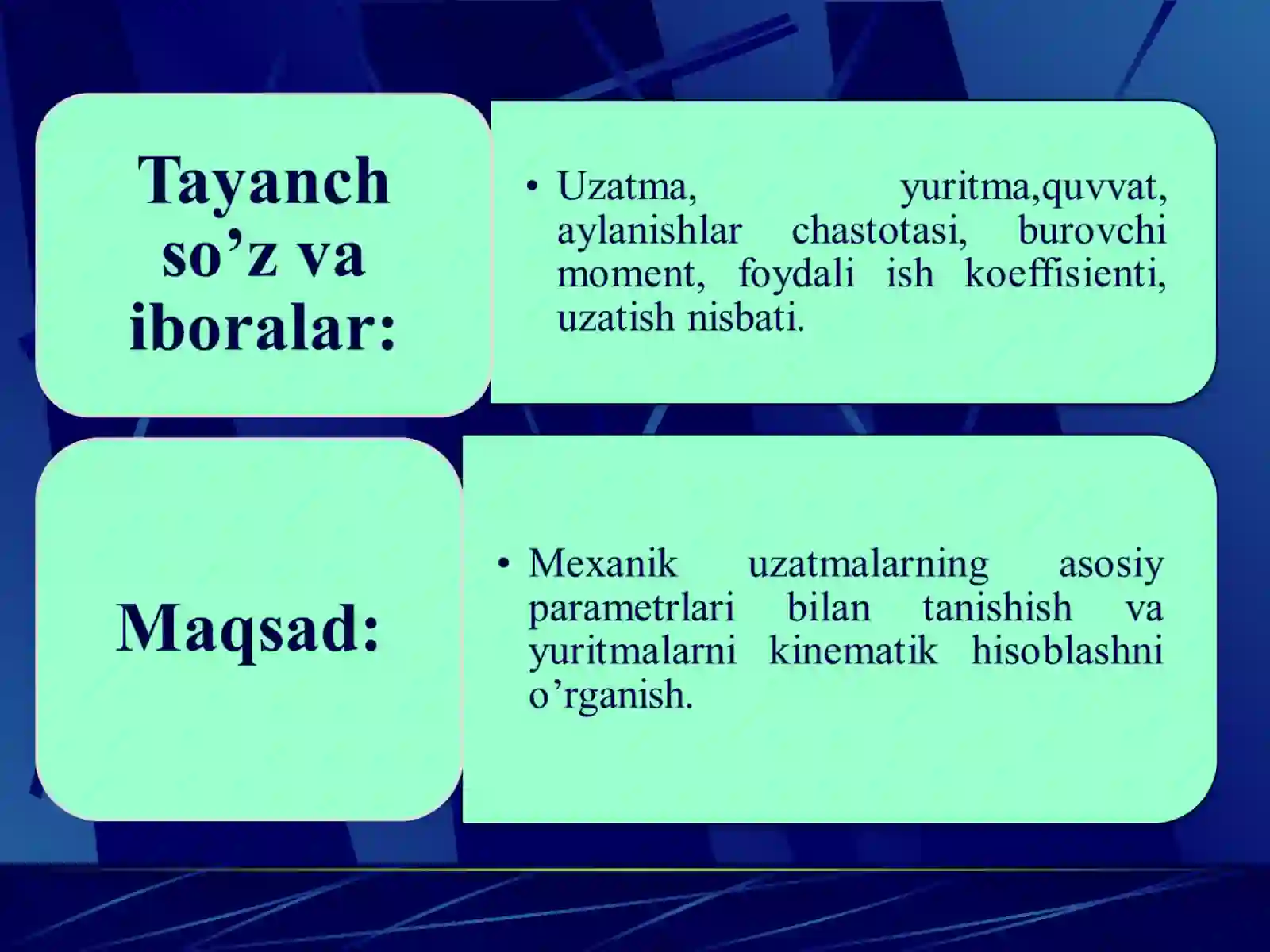 Tayanch so’z va iboralar:

• Uzatma, yuritma,quvvat, aylanishlar chastotasi, burovchi moment, foydali ish koeffisienti, uzatish nisbati.

Maqsad:

• Mexanik uzatmalarning asosiy parametrlari bilan tanishish va yuritmalarni kinematik hisoblashni o’rganish.